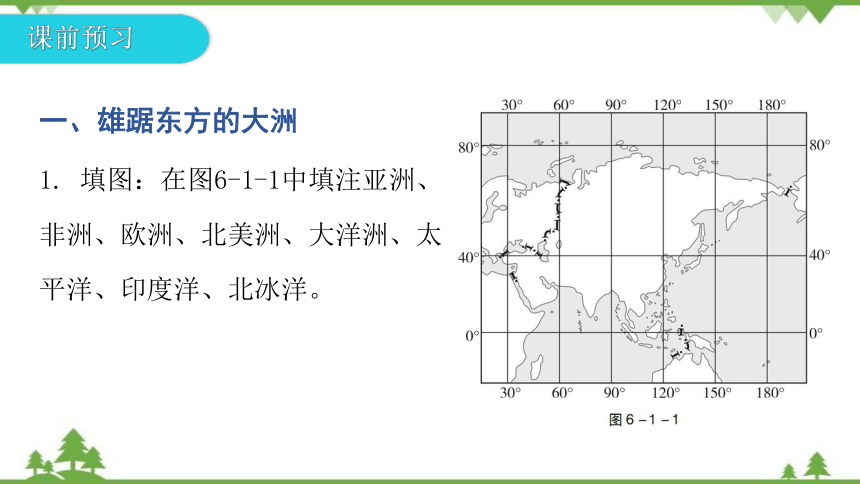 课前预习

一、雄踞东方的大洲

1. 填图：在图6-1-1中填注亚洲、非洲、欧洲、北美洲、大洋洲、太平洋、印度洋、北冰洋。

30° 60° 90° 120° 150° 180°
80° 80°
40° 40°
0° 0°
30° 60° 90° 120° 150° 180°

图 6－1－1